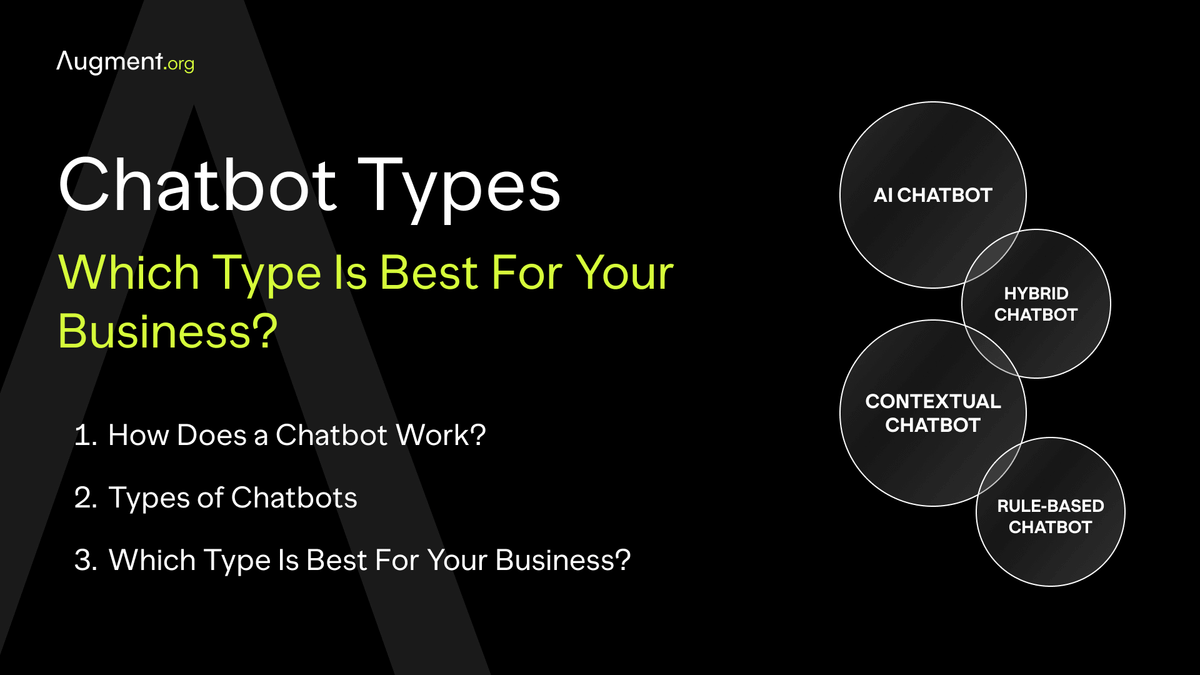 Augment.org

Chatbot Types

Which Type Is Best For Your Business?

1. How Does a Chatbot Work?

2. Types of Chatbots

3. Which Type Is Best For Your Business?

AI CHATBOT

HYBRID CHATBOT

CONTEXTUAL CHATBOT

RULE-BASED CHATBOT